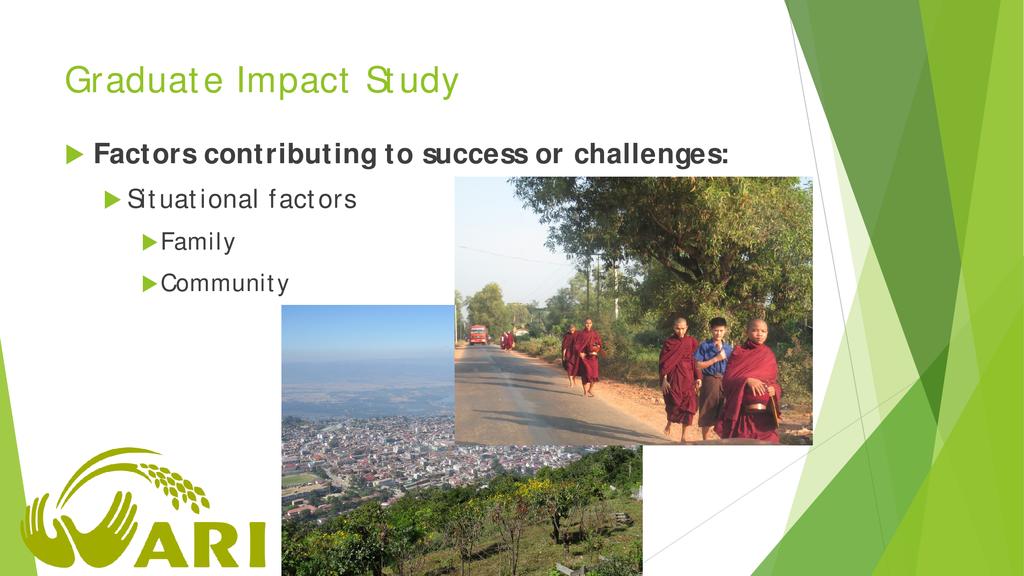 Graduate Impact Study

Factors contributing to success or challenges:

Situational factors

Family

Community

ARI